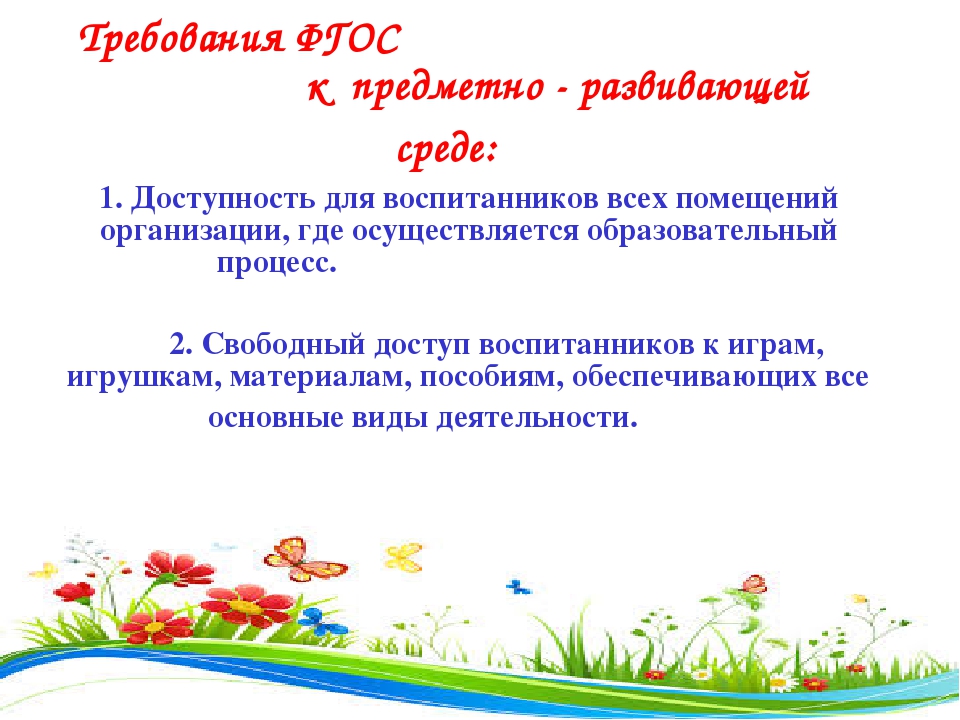 Требования ФГОС к предметно - развивающей среде:

1. Доступность для воспитанников всех помещений организации, где осуществляется образовательный процесс.

2. Свободный доступ воспитанников к играм, игрушкам, материалам, пособиям, обеспечивающих все основные виды деятельности.